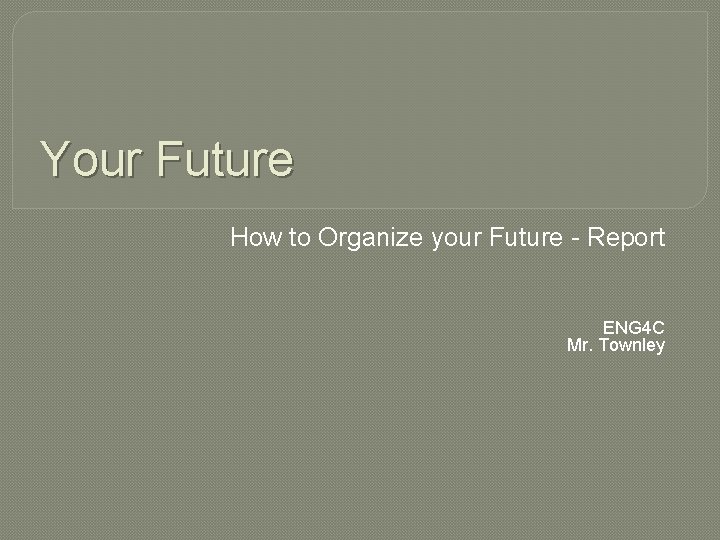 Your Future

How to Organize your Future - Report

ENG4C
Mr. Townley